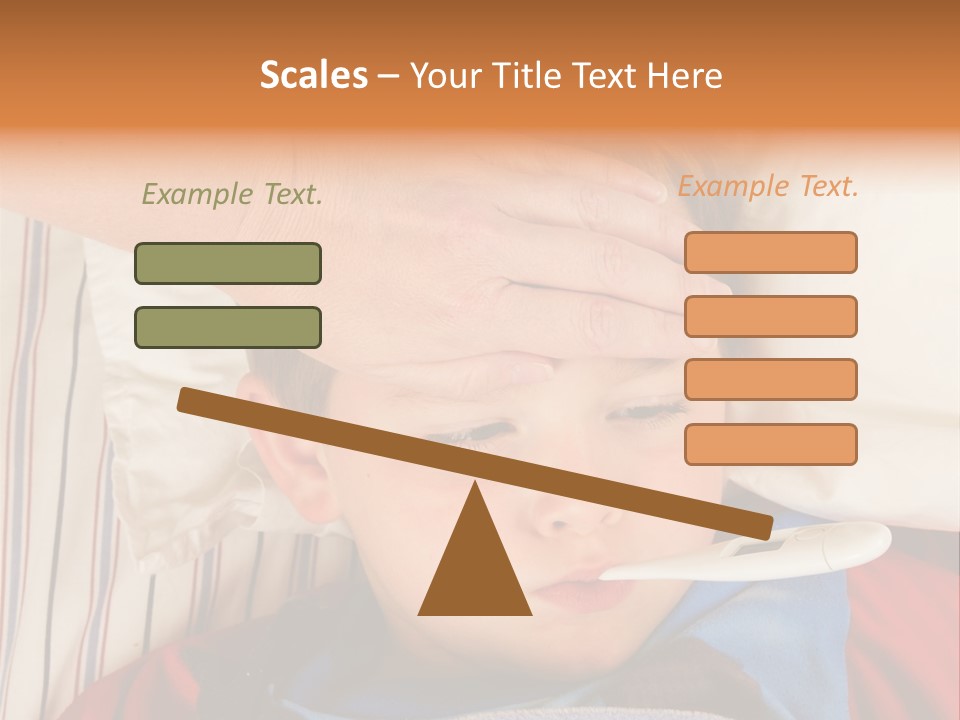 Scales – Your Title Text Here

Example Text.

Example Text.